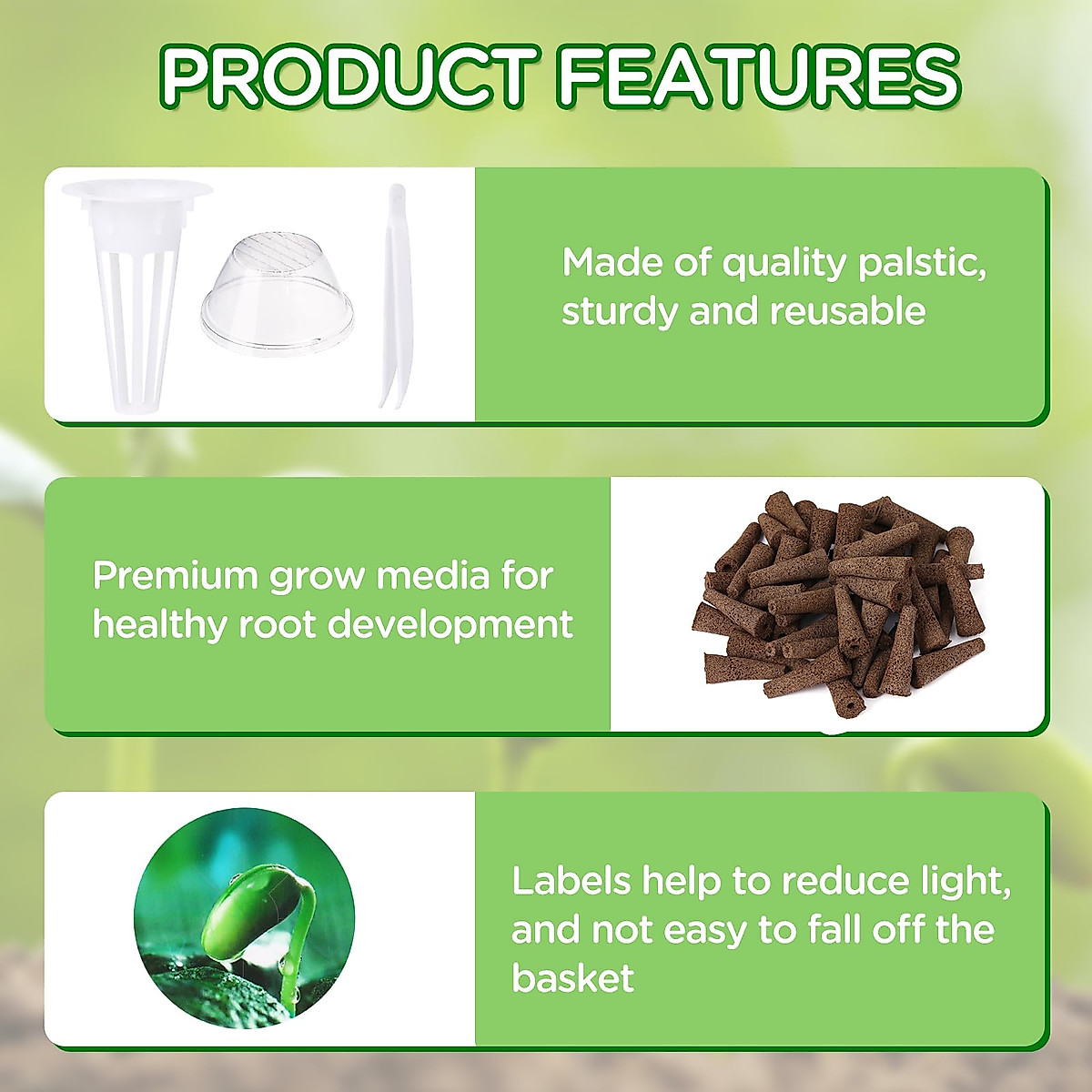 PRODUCT FEATURES

Made of quality palstic, sturdy and reusable

Premium grow media for healthy root development

Labels help to reduce light, and not easy to fall off the basket